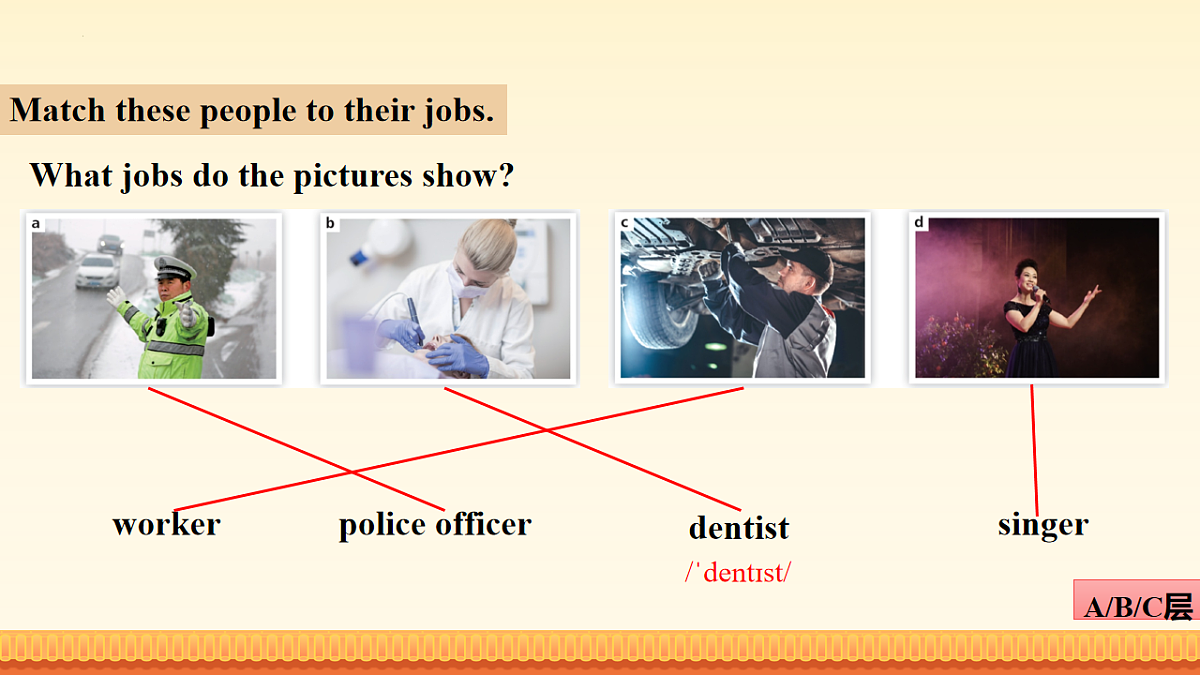 Match these people to their jobs.

What jobs do the pictures show?

a

b

c

d

worker

police officer

dentist

/ˈdentɪst/

singer

A/B/C层